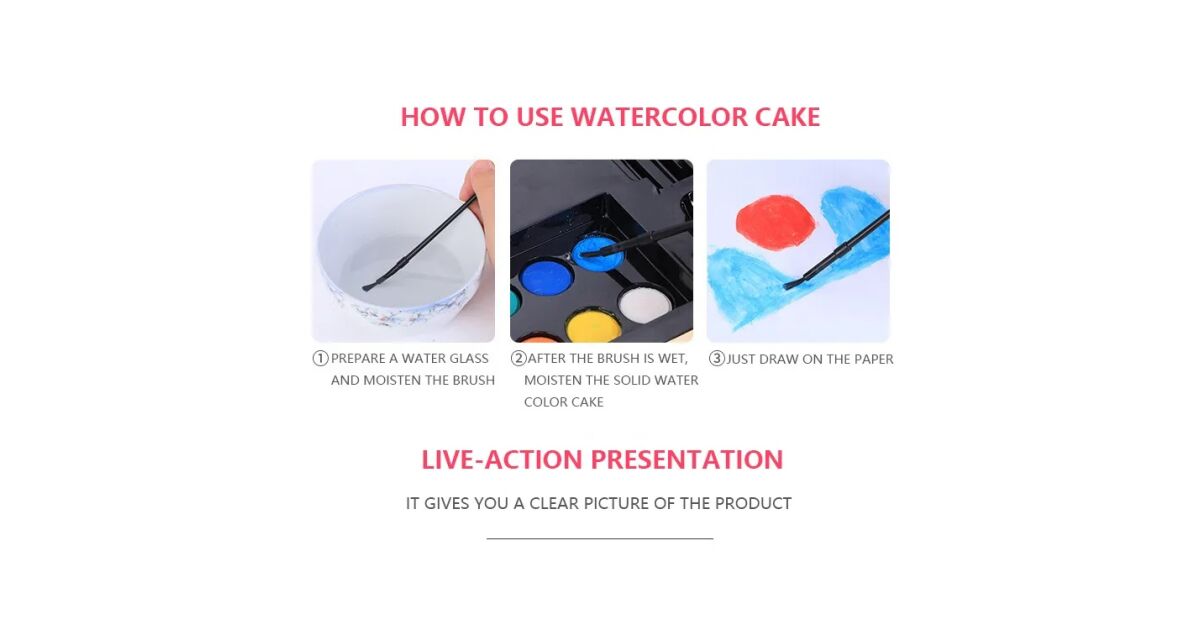 HOW TO USE WATERCOLOR CAKE

①PREPARE A WATER GLASS AND MOISTEN THE BRUSH

②AFTER THE BRUSH IS WET, MOISTEN THE SOLID WATER COLOR CAKE

③JUST DRAW ON THE PAPER

LIVE-ACTION PRESENTATION

IT GIVES YOU A CLEAR PICTURE OF THE PRODUCT